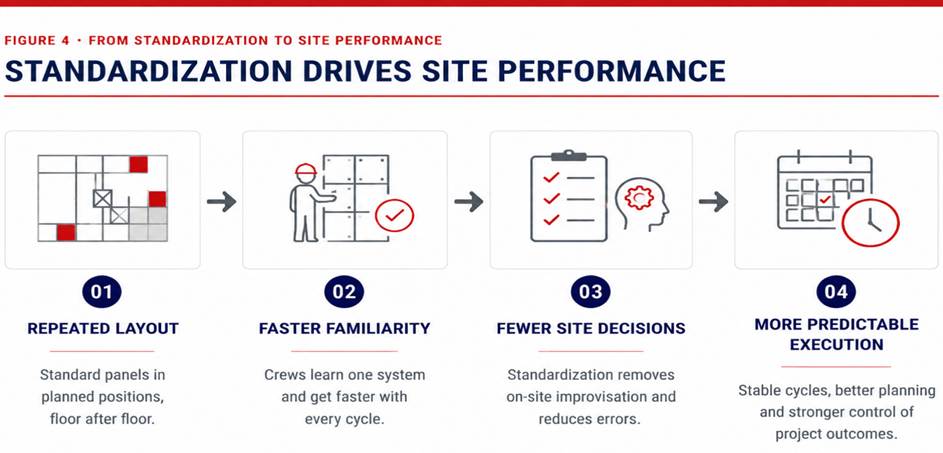 FIGURE 4 · FROM STANDARDIZATION TO SITE PERFORMANCE

STANDARDIZATION DRIVES SITE PERFORMANCE

01

REPEATED LAYOUT

Standard panels in planned positions, floor after floor.

02

FASTER FAMILIARITY

Crews learn one system and get faster with every cycle.

03

FEWER SITE DECISIONS

Standardization removes on-site improvisation and reduces errors.

04

MORE PREDICTABLE EXECUTION

Stable cycles, better planning and stronger control of project outcomes.